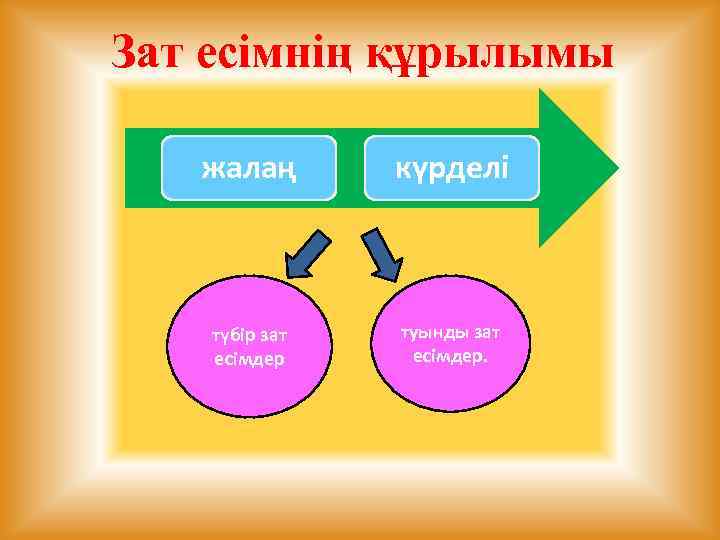 Зат есімнің құрылымы

жалаң

күрделі

түбір зат есімдер

туынды зат есімдер.